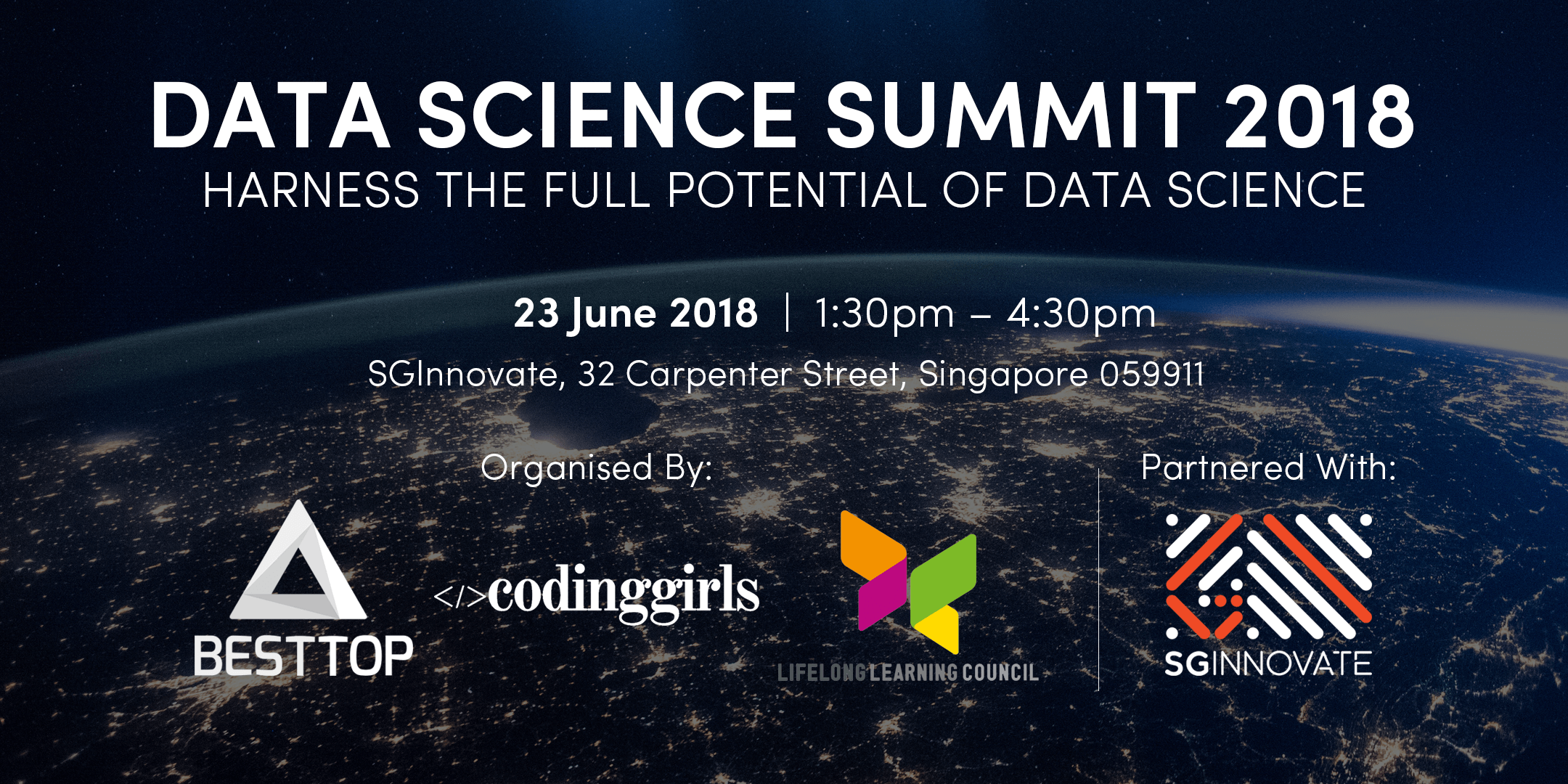 DATA SCIENCE SUMMIT 2018
HARNESS THE FULL POTENTIAL OF DATA SCIENCE

23 June 2018 | 1:30pm – 4:30pm
SGInnovate, 32 Carpenter Street, Singapore 059911

Organised By:

BESTTOP

</>codinggirls

LIFELONG LEARNING COUNCIL

Partnered With:

SGINNOVATE